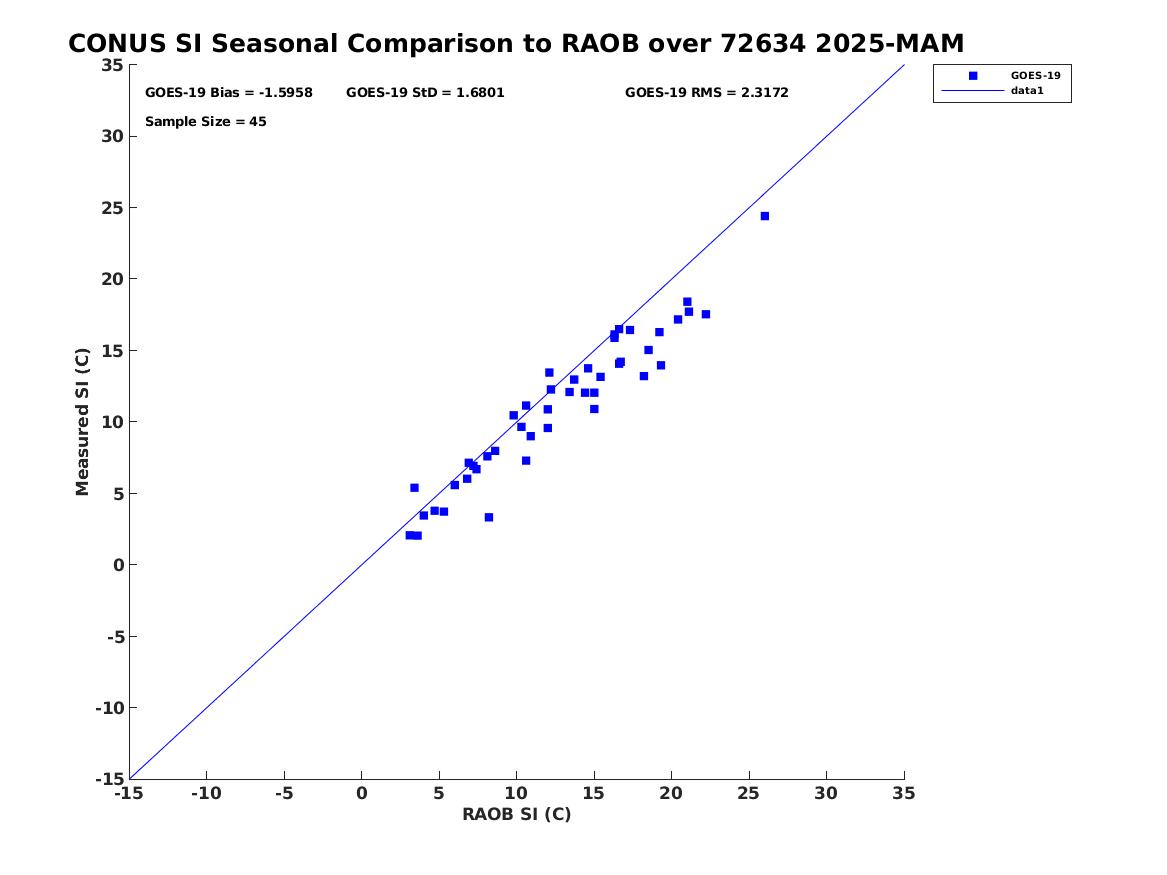 CONUS SI Seasonal Comparison to RAOB over 72634 2025-MAM

GOES-19 Bias = -1.5958 GOES-19 StD = 1.6801 GOES-19 RMS = 2.3172

Sample Size = 45

GOES-19
data1

Measured SI (C)

35
30
25
20
15
10
5
0
-5
-10
-15

-15 -10 -5 0 5 10 15 20 25 30 35

RAOB SI (C)